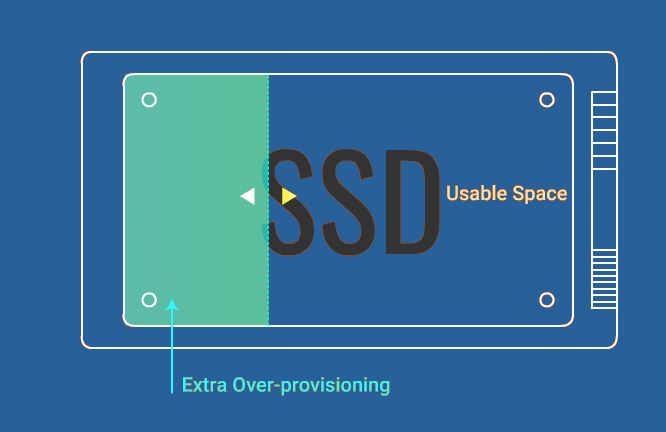 SSD
Usable Space
Extra Over-provisioning